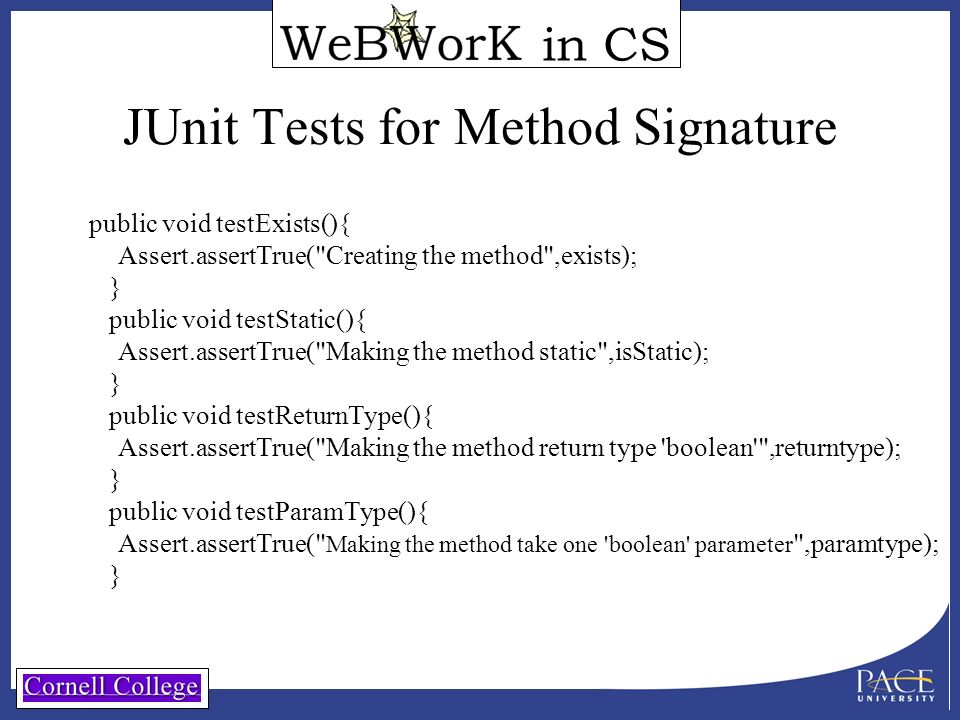 WeBWorK in CS

JUnit Tests for Method Signature

public void testExists(){
Assert.assertTrue("Creating the method",exists);
}
public void testStatic(){
Assert.assertTrue("Making the method static",isStatic);
}
public void testReturnType(){
Assert.assertTrue("Making the method return type 'boolean'",returntype);
}
public void testParamType(){
Assert.assertTrue("Making the method take one 'boolean' parameter",paramtype);
}

Cornell College

PACE UNIVERSITY